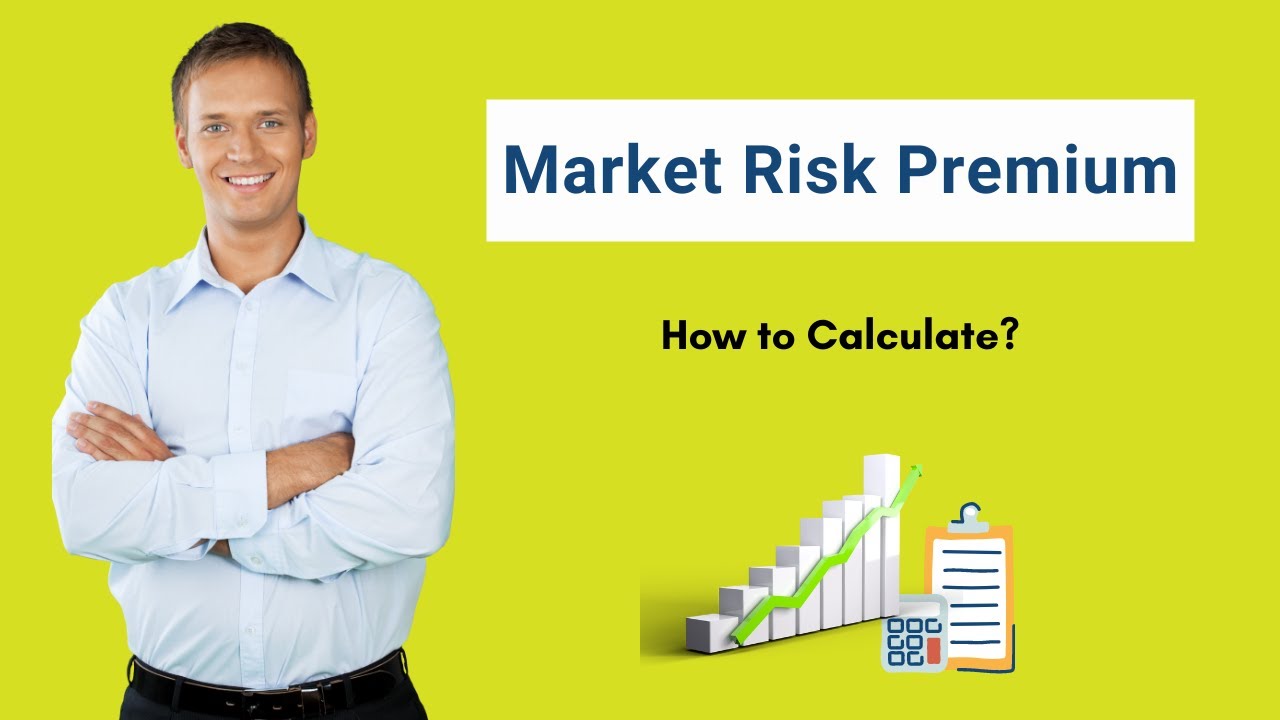 Market Risk Premium

How to Calculate?